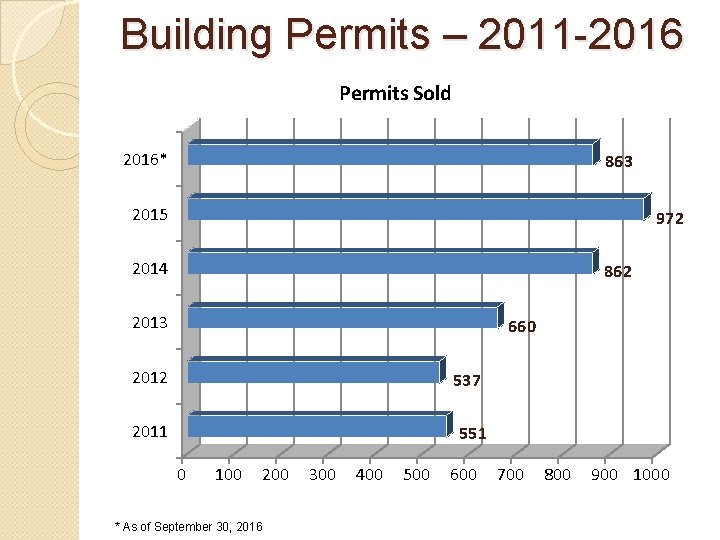 Building Permits – 2011-2016

Permits Sold

2016* 863
2015 972
2014 862
2013 660
2012 537
2011 551

0 100 200 300 400 500 600 700 800 900 1000

* As of September 30, 2016